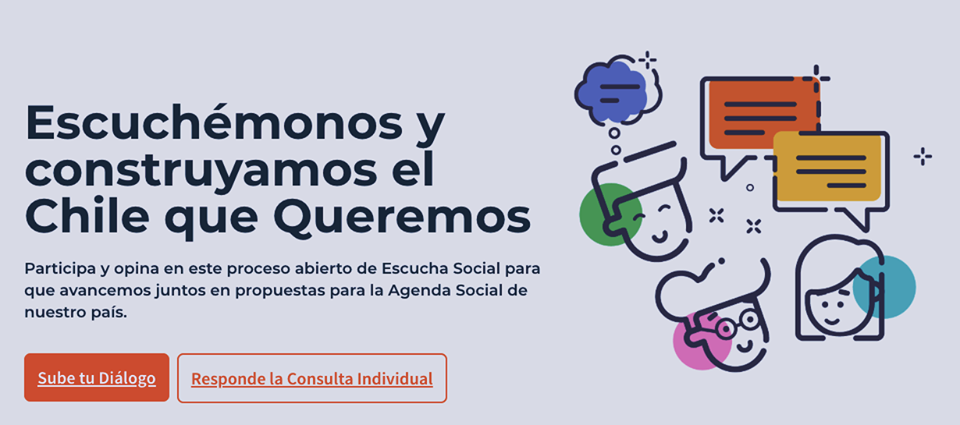 Escuchémonos y construyamos el Chile que Queremos

Participa y opina en este proceso abierto de Escucha Social para que avancemos juntos en propuestas para la Agenda Social de nuestro país.

Sube tu Diálogo

Responde la Consulta Individual